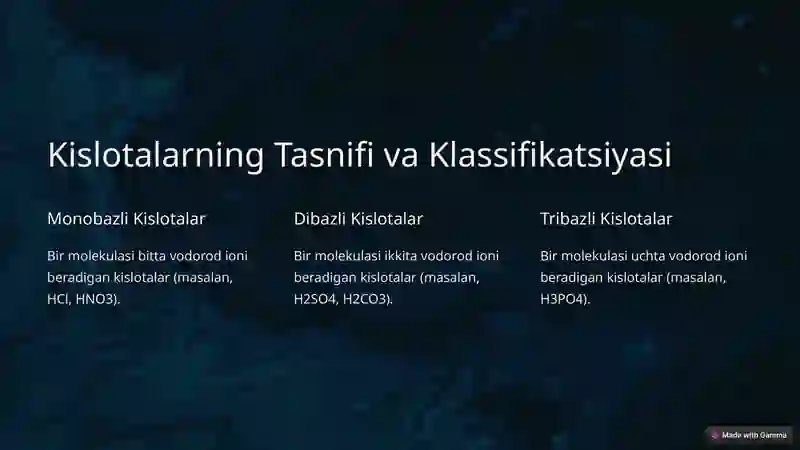 Kislotalarning Tasnifi va Klassifikatsiyasi

Monobazli Kislotalar

Bir molekulasi bitta vodorod ioni beradigan kislotalar (masalan, HCl, HNO3).

Dibazli Kislotalar

Bir molekulasi ikkita vodorod ioni beradigan kislotalar (masalan, H2SO4, H2CO3).

Tribazli Kislotalar

Bir molekulasi uchta vodorod ioni beradigan kislotalar (masalan, H3PO4).

Made with Gamma